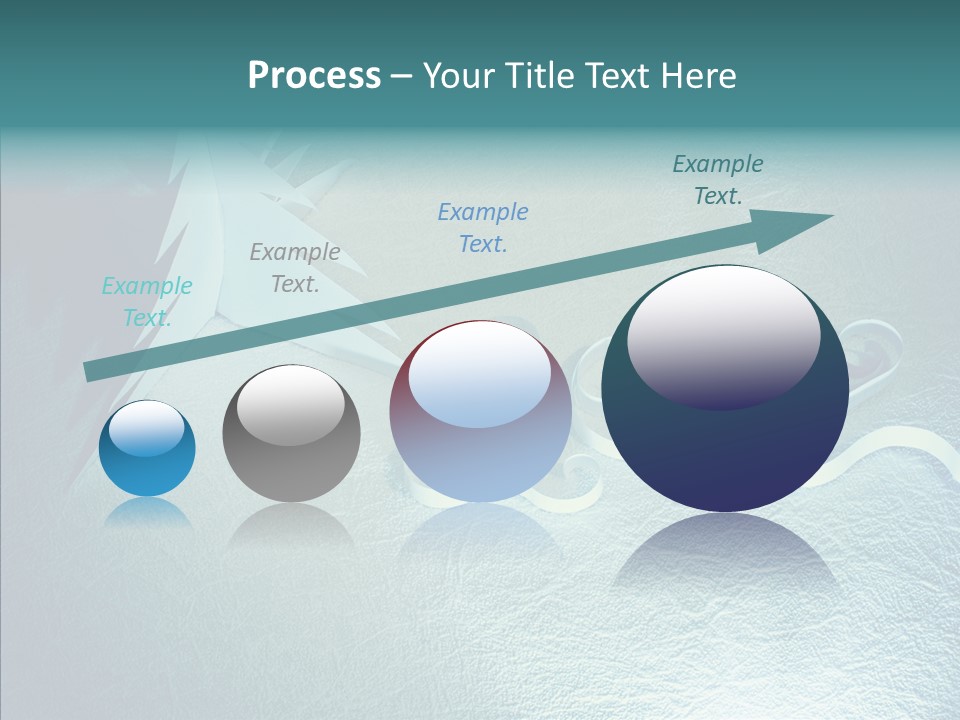 Process – Your Title Text Here

Example Text.

Example Text.

Example Text.

Example Text.